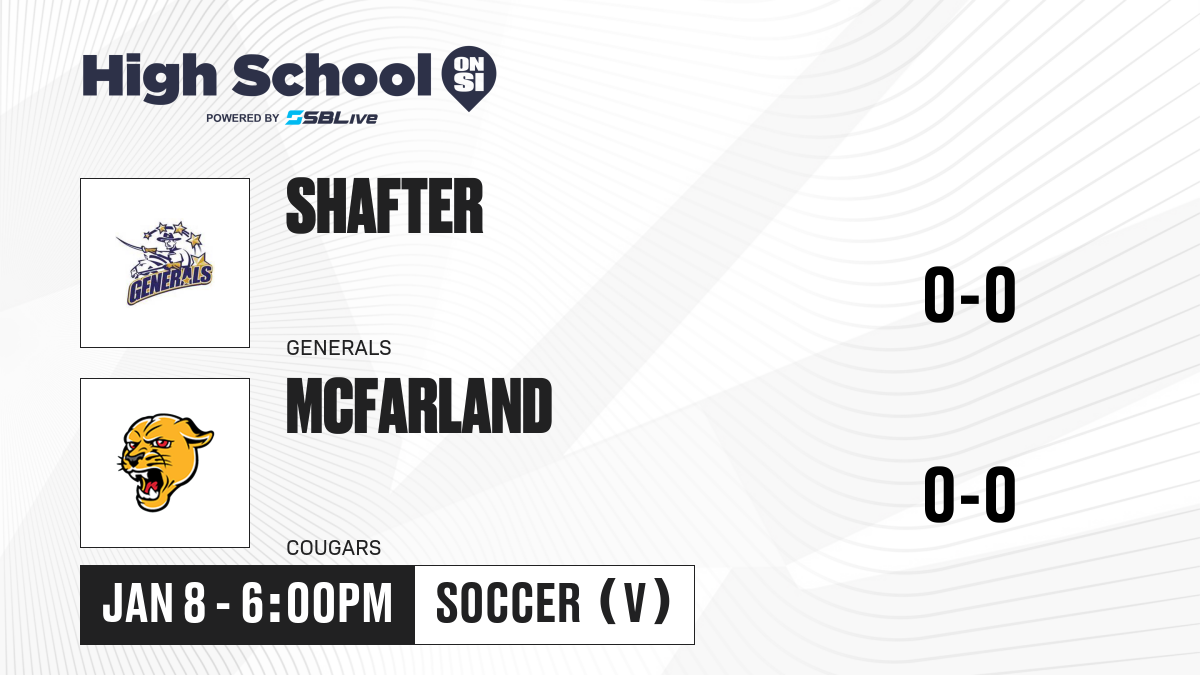 High School ON SI
POWERED BY SBLive

GENERALS

SHAFTER

GENERALS

0-0

MCFARLAND

COUGARS

0-0

JAN 8 - 6:00PM

SOCCER (V)